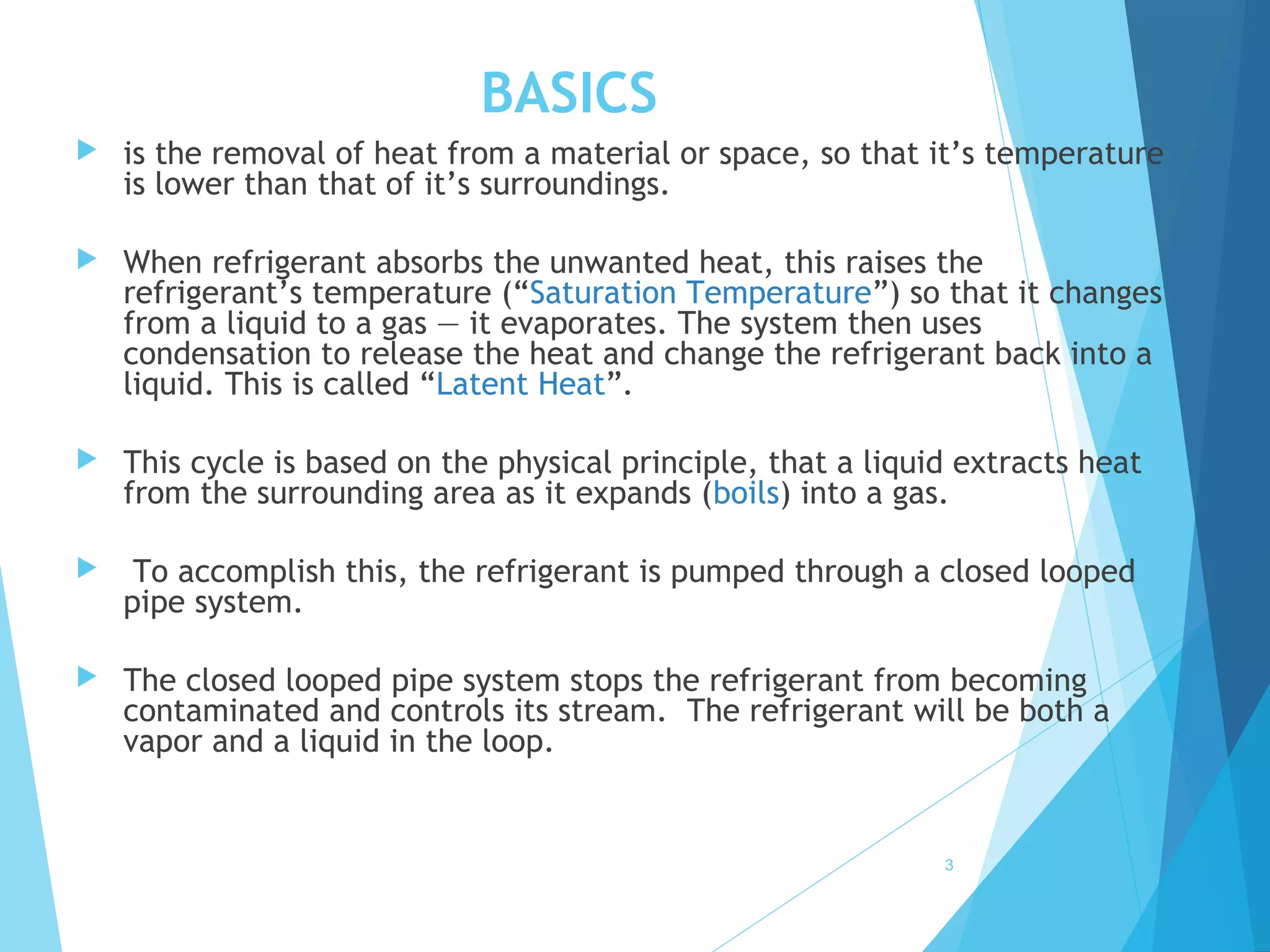 BASICS

is the removal of heat from a material or space, so that it’s temperature is lower than that of it’s surroundings.

When refrigerant absorbs the unwanted heat, this raises the refrigerant’s temperature (“Saturation Temperature”) so that it changes from a liquid to a gas — it evaporates. The system then uses condensation to release the heat and change the refrigerant back into a liquid. This is called “Latent Heat”.

This cycle is based on the physical principle, that a liquid extracts heat from the surrounding area as it expands (boils) into a gas.

To accomplish this, the refrigerant is pumped through a closed looped pipe system.

The closed looped pipe system stops the refrigerant from becoming contaminated and controls its stream. The refrigerant will be both a vapor and a liquid in the loop.

3